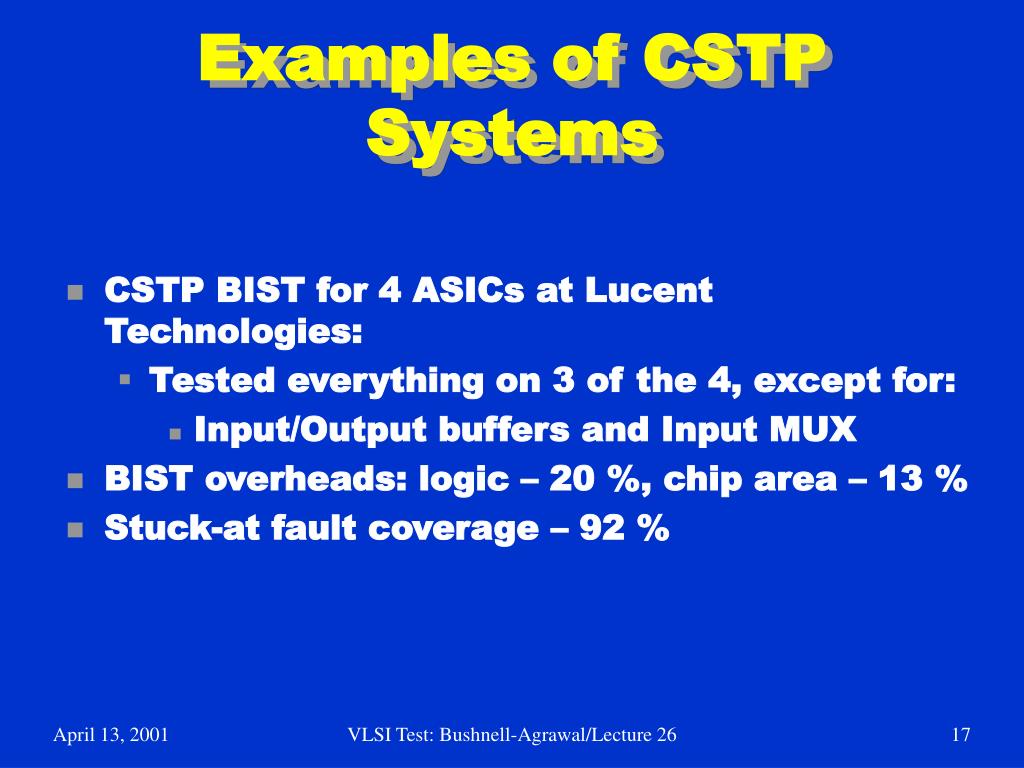 Examples of CSTP Systems

CSTP BIST for 4 ASICs at Lucent Technologies:
Tested everything on 3 of the 4, except for:
Input/Output buffers and Input MUX
BIST overheads: logic – 20 %, chip area – 13 %
Stuck-at fault coverage – 92 %

April 13, 2001
VLSI Test: Bushnell-Agrawal/Lecture 26
17